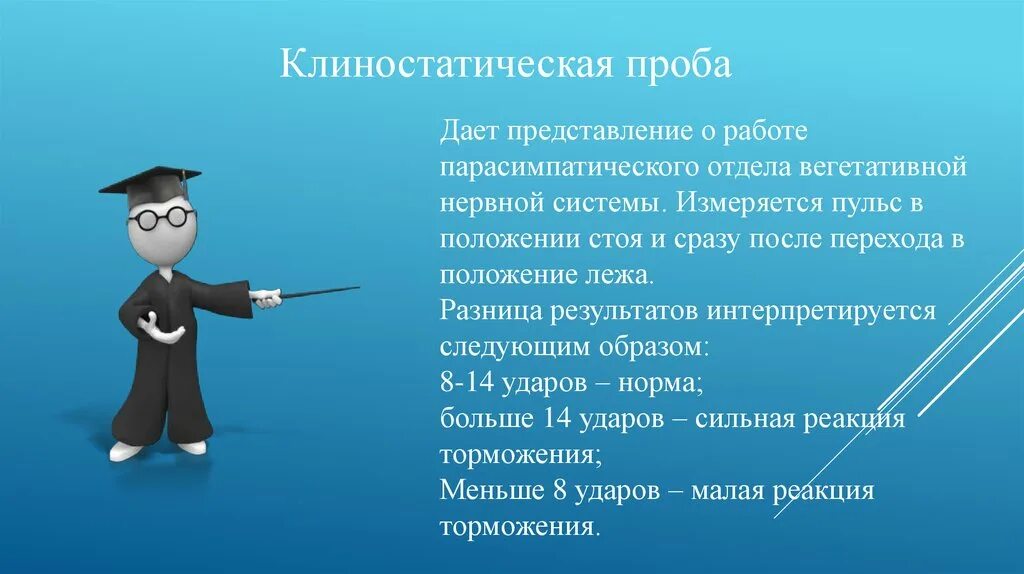 Клиностатическая проба

Дает представление о работе парасимпатического отдела вегетативной нервной системы. Измеряется пульс в положении стоя и сразу после перехода в положение лежа.
Разница результатов интерпретируется следующим образом:
8-14 ударов – норма;
больше 14 ударов – сильная реакция торможения;
Меньше 8 ударов – малая реакция торможения.